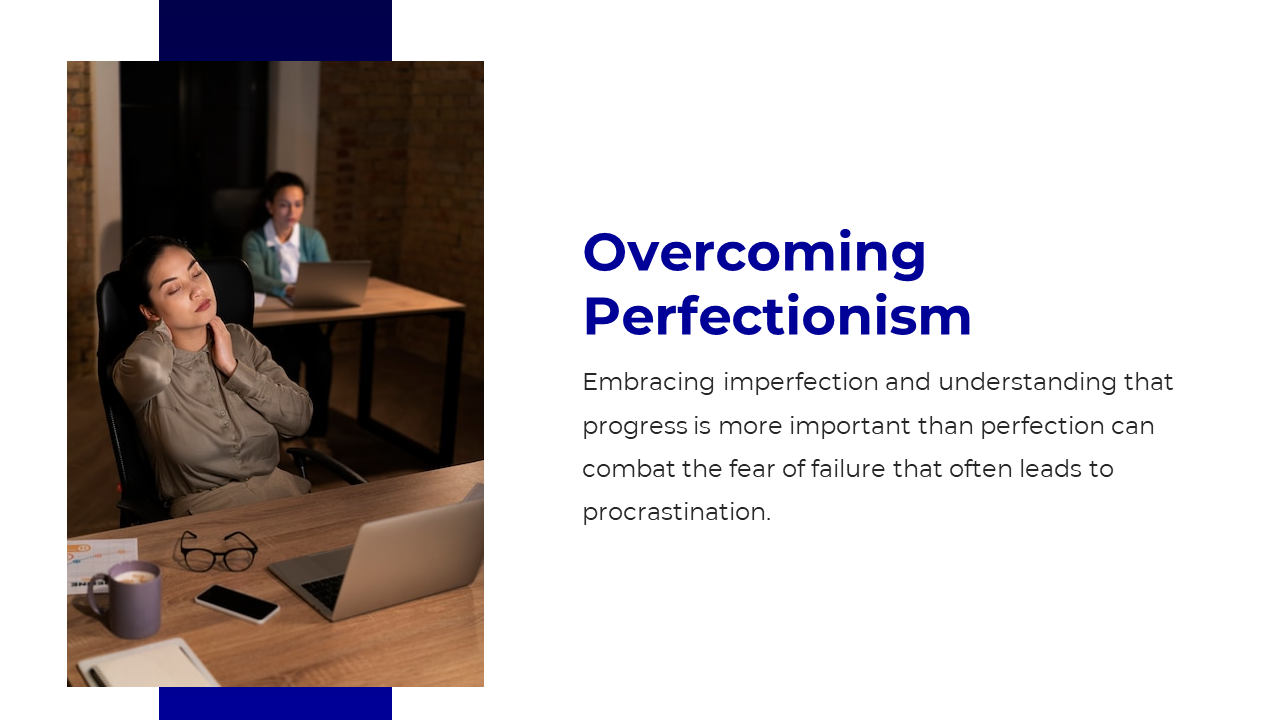 Overcoming Perfectionism

Embracing imperfection and understanding that progress is more important than perfection can combat the fear of failure that often leads to procrastination.